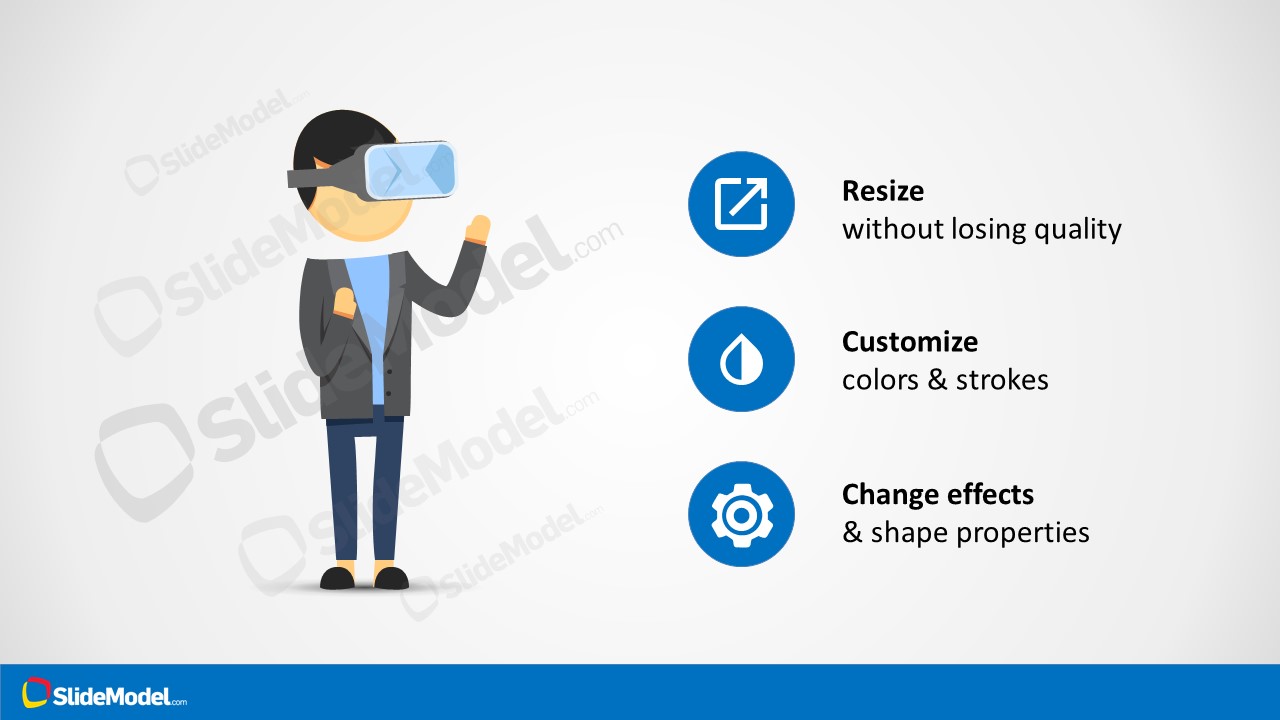 SlideModel.com
SlideModel.com
SlideModel.com
SlideModel.com
SlideModel.com

Resize
without losing quality

Customize
colors & strokes

Change effects
& shape properties

SlideModel.com